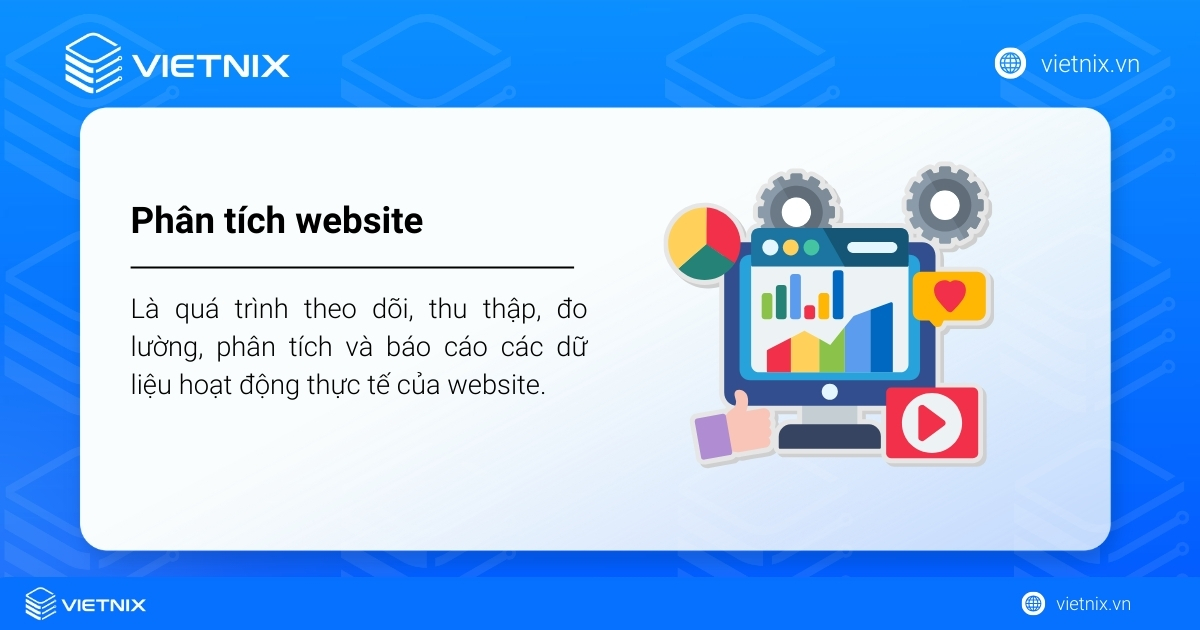 VIETNIX

vietnix.vn

Phân tích website

Là quá trình theo dõi, thu thập, đo lường, phân tích và báo cáo các dữ liệu hoạt động thực tế của website.

VIETNIX

vietnix.vn